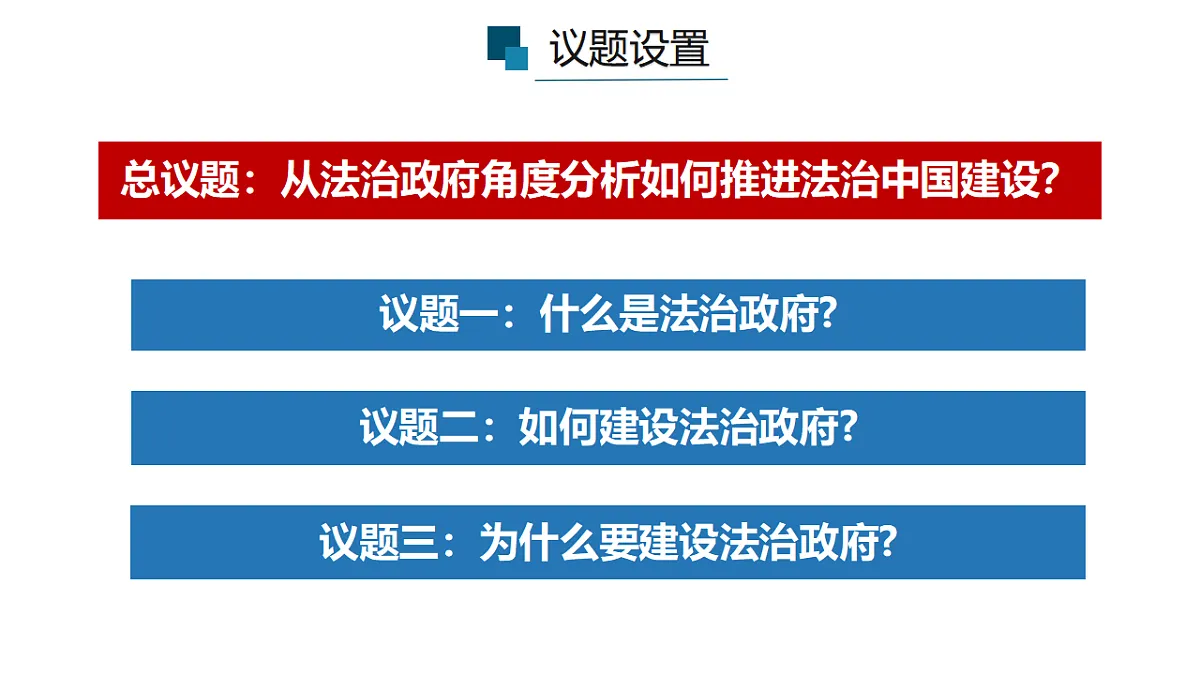 议题设置

总议题：从法治政府角度分析如何推进法治中国建设?

议题一：什么是法治政府?

议题二：如何建设法治政府?

议题三：为什么要建设法治政府?